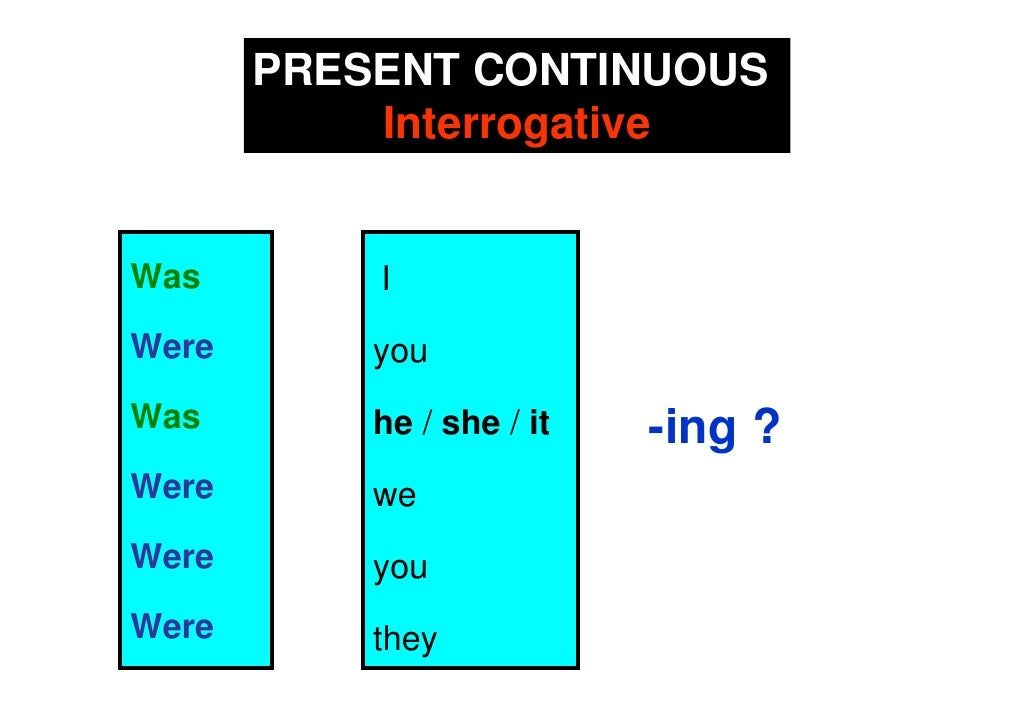 PRESENT CONTINUOUS
Interrogative

Was
Were
Was
Were
Were
Were

I
you
he / she / it
we
you
they

-ing ?